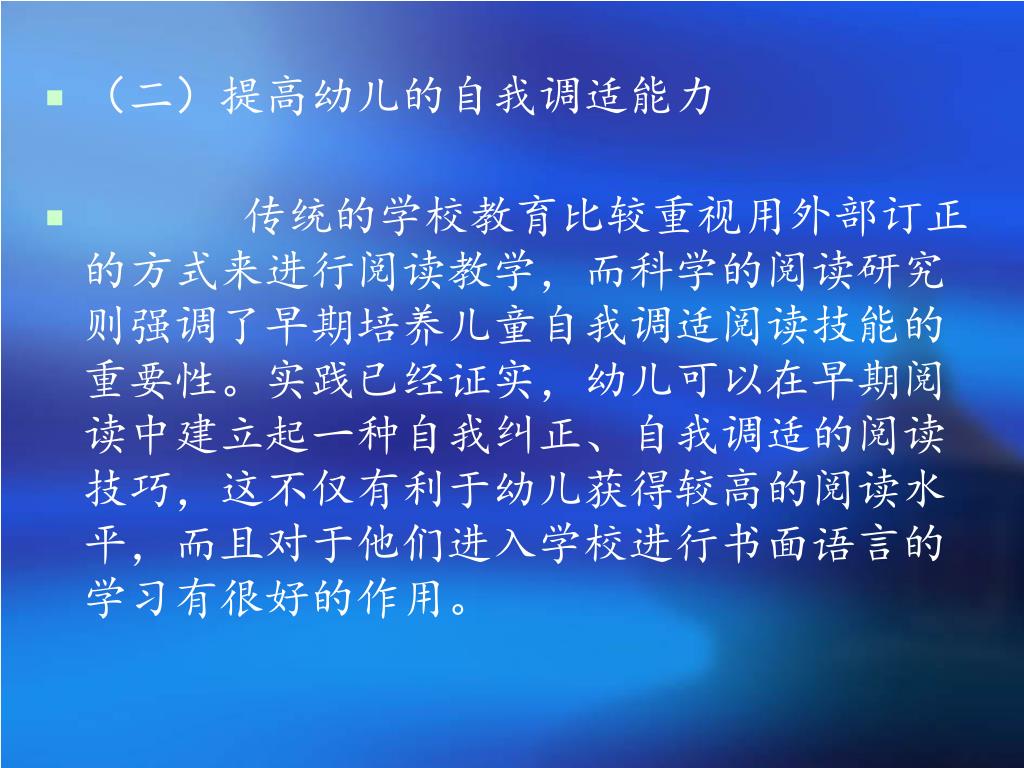 （二）提高幼儿的自我调适能力

传统的学校教育比较重视用外部订正的方式来进行阅读教学，而科学的阅读研究则强调了早期培养儿童自我调适阅读技能的重要性。实践已经证实，幼儿可以在早期阅读中建立起一种自我纠正、自我调适的阅读技巧，这不仅有利于幼儿获得较高的阅读水平，而且对于他们进入学校进行书面语言的学习有很好的作用。